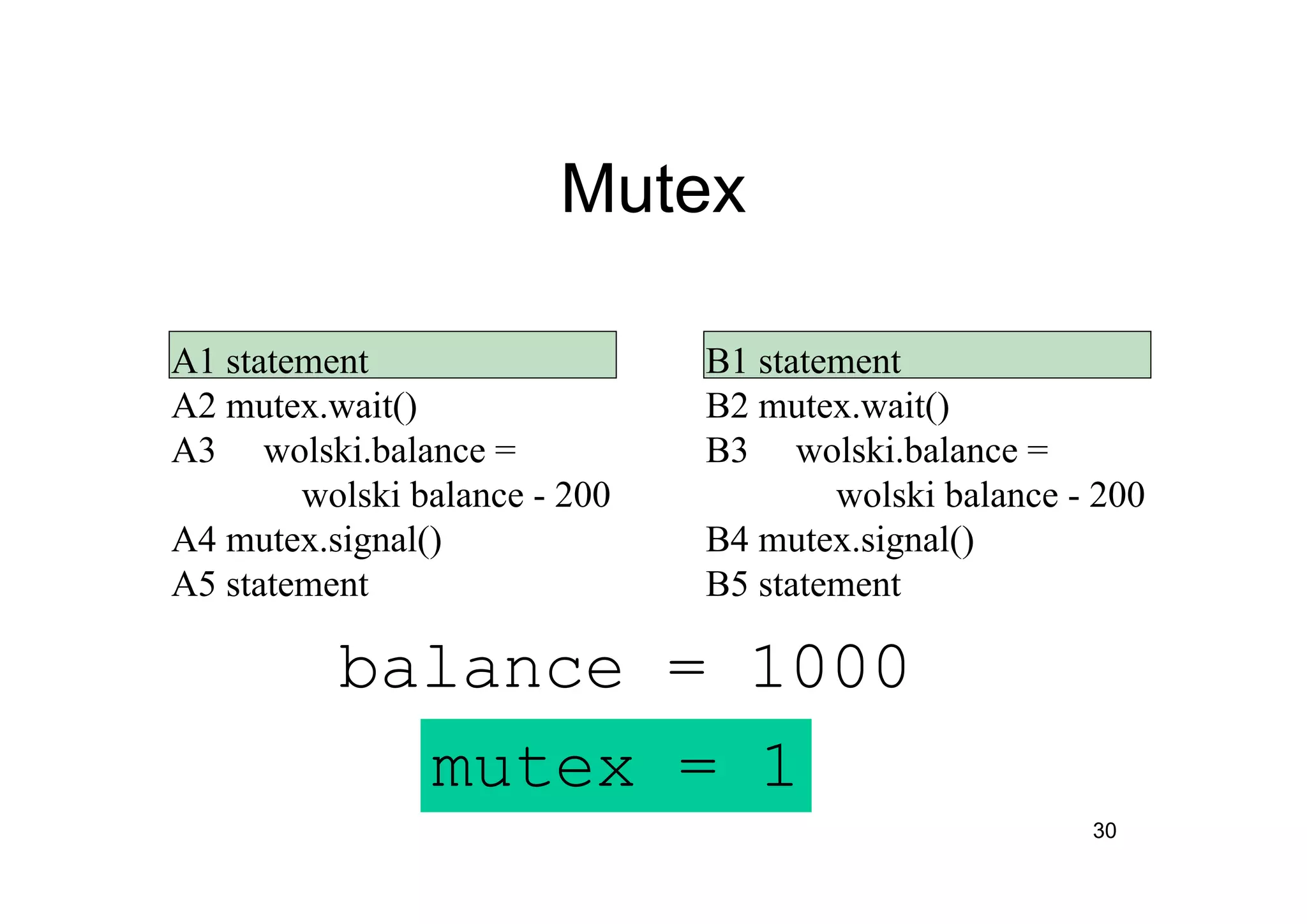 Mutex

A1 statement
A2 mutex.wait()
A3 wolski.balance =
wolski balance - 200
A4 mutex.signal()
A5 statement

B1 statement
B2 mutex.wait()
B3 wolski.balance =
wolski balance - 200
B4 mutex.signal()
B5 statement

balance = 1000

mutex = 1

30